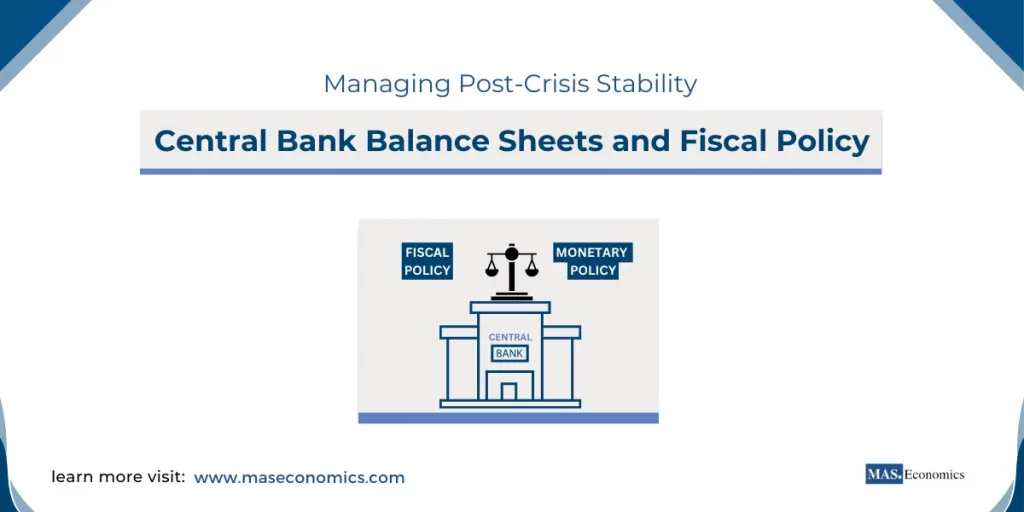 Managing Post-Crisis Stability

Central Bank Balance Sheets and Fiscal Policy

FISCAL POLICY

MONETARY POLICY

CENTRAL BANK

learn more visit: www.maseconomics.com

MAS. Economics